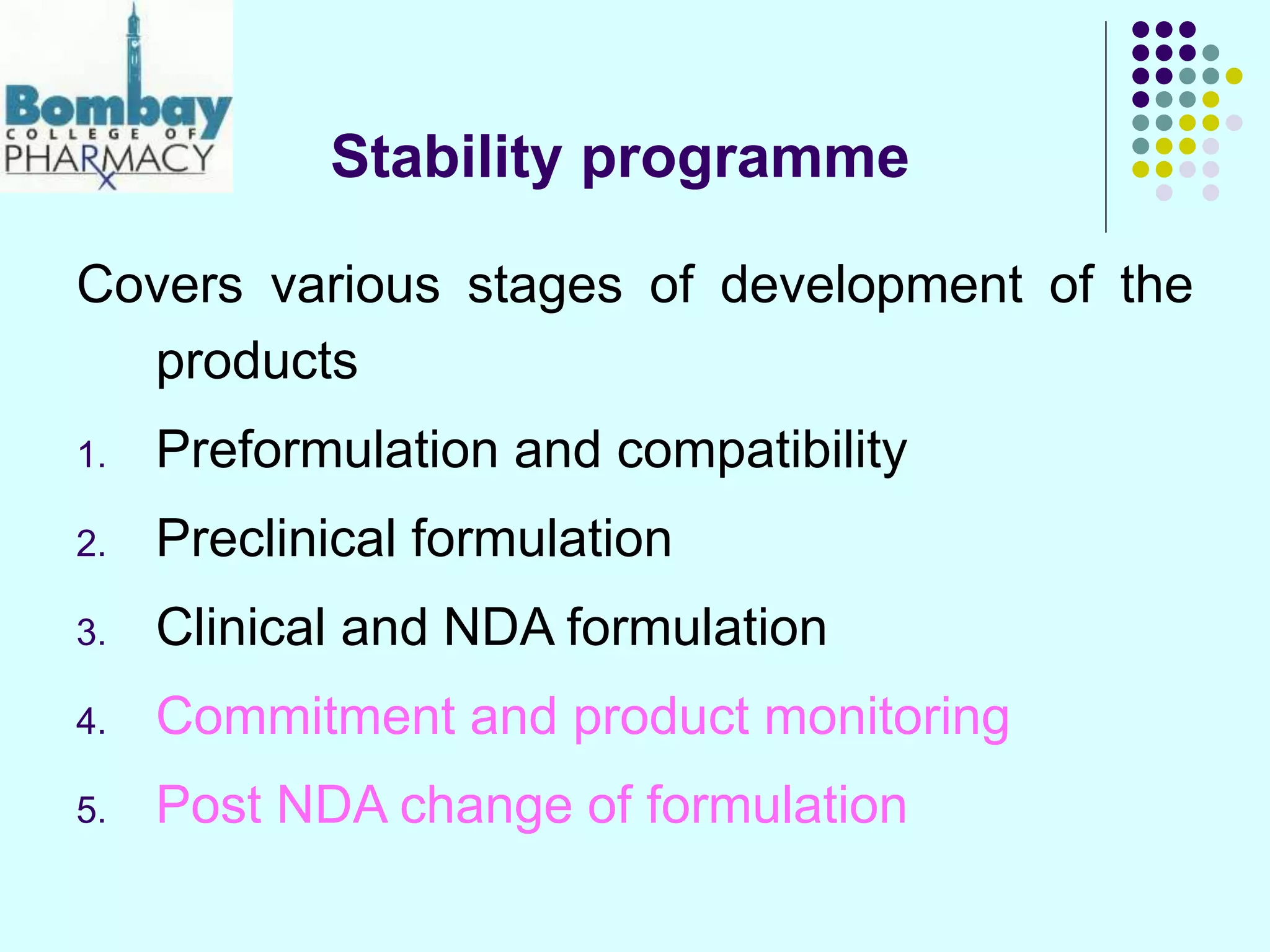 Bombay
COLLEGE OF
PHARMACY

Stability programme

Covers various stages of development of the products

1. Preformulation and compatibility
2. Preclinical formulation
3. Clinical and NDA formulation
4. Commitment and product monitoring
5. Post NDA change of formulation